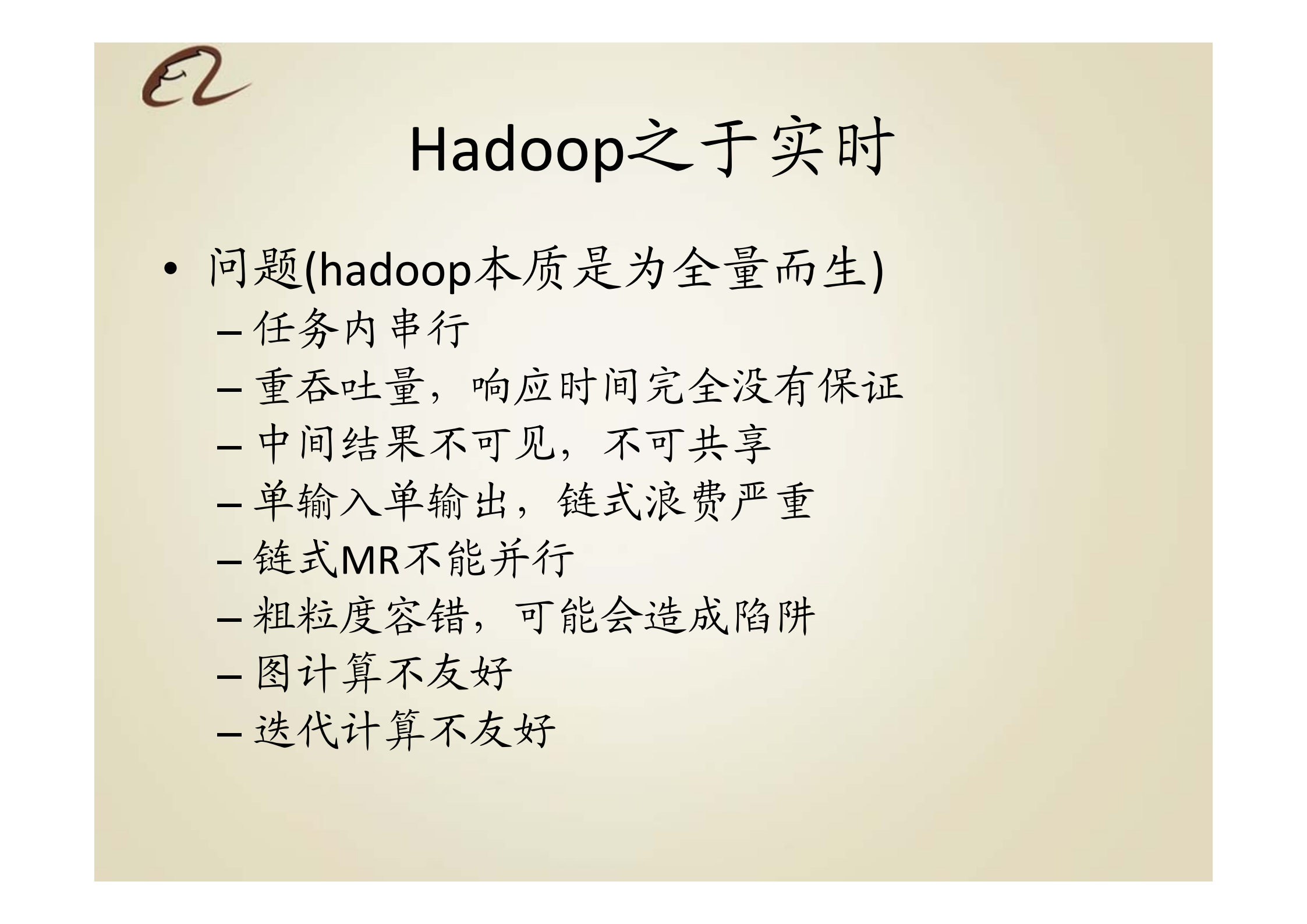 Hadoop之于实时

• 问题(hadoop本质是为全量而生)
– 任务内串行
– 重吞吐量，响应时间完全没有保证
– 中间结果不可见，不可共享
– 单输入单输出，链式浪费严重
– 链式MR不能并行
– 粗粒度容错，可能会造成陷阱
– 图计算不友好
– 迭代计算不友好